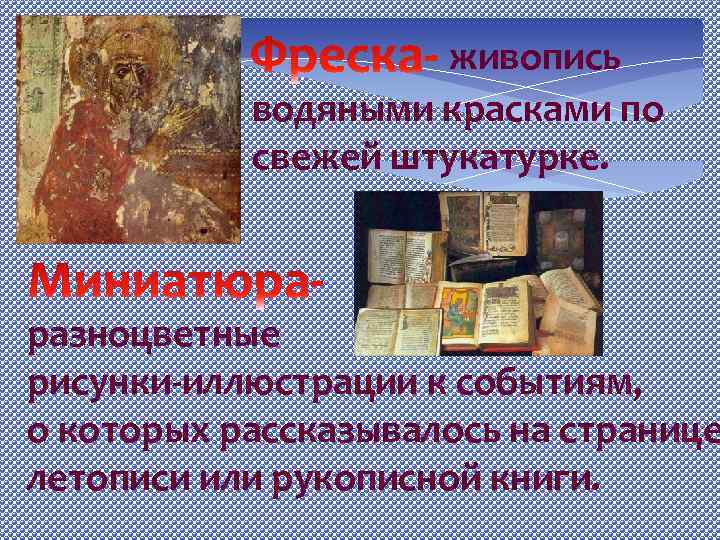 Фреска- живопись водяными красками по свежей штукатурке.

Миниатюра- разноцветные рисунки-иллюстрации к событиям, о которых рассказывалось на странице летописи или рукописной книги.